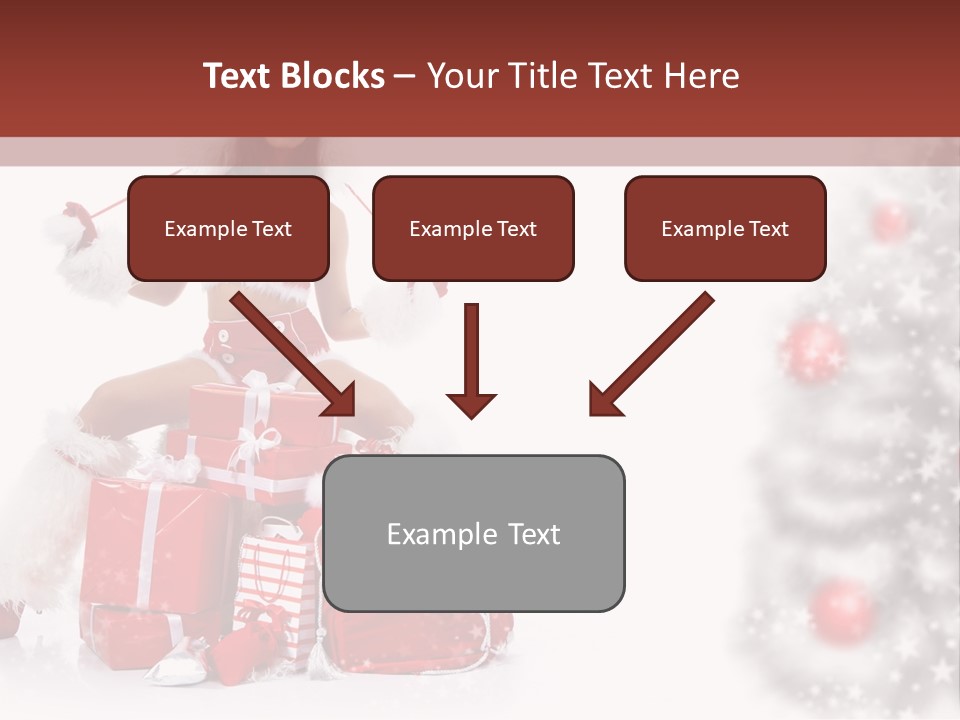 Text Blocks – Your Title Text Here

Example Text

Example Text

Example Text

Example Text